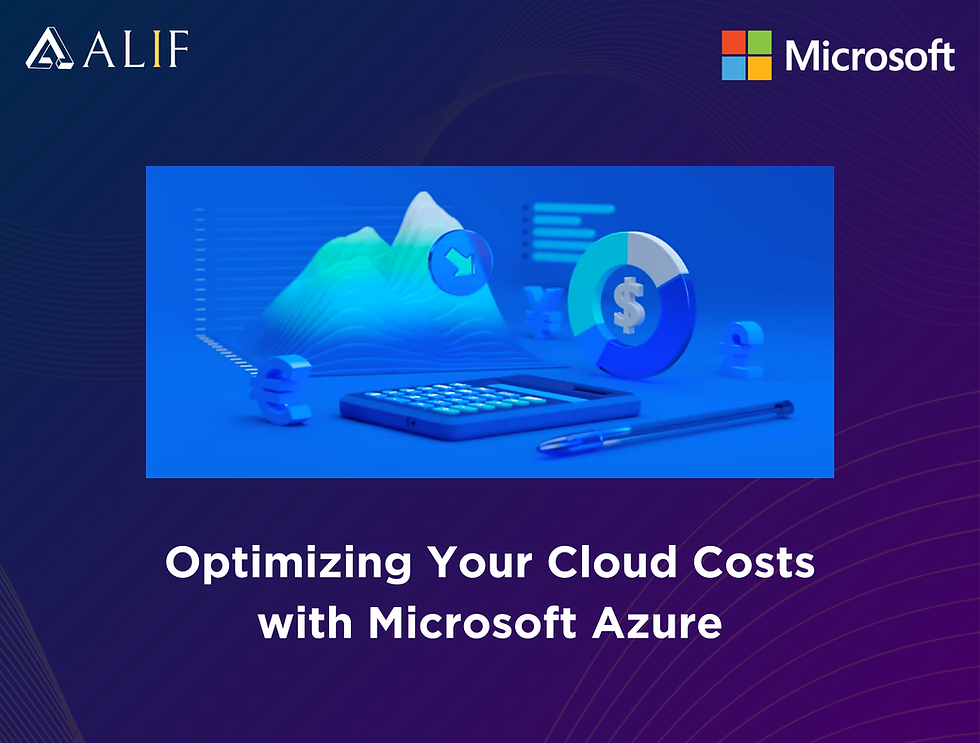 ALIF

Microsoft

$

Optimizing Your Cloud Costs with Microsoft Azure